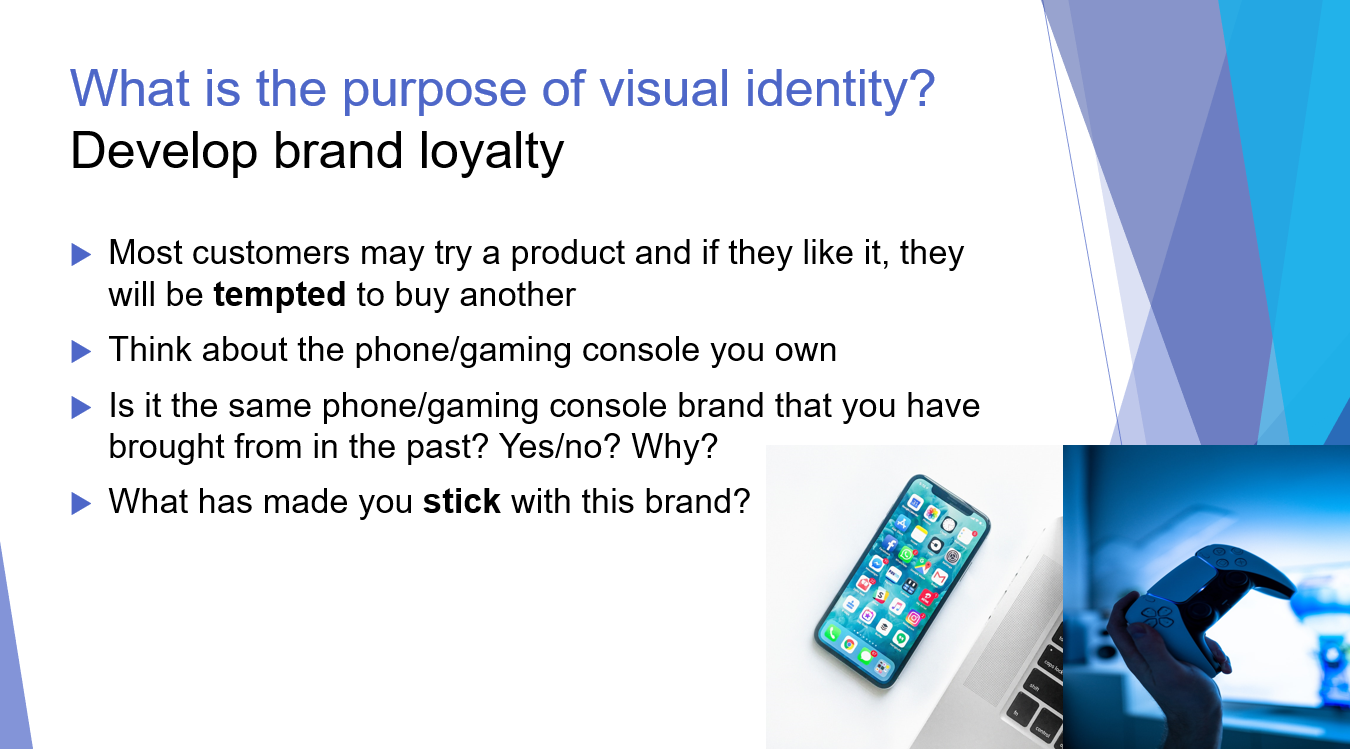 What is the purpose of visual identity?
Develop brand loyalty

▶ Most customers may try a product and if they like it, they will be **tempted** to buy another

▶ Think about the phone/gaming console you own

▶ Is it the same phone/gaming console brand that you have brought from in the past? Yes/no? Why?

▶ What has made you **stick** with this brand?